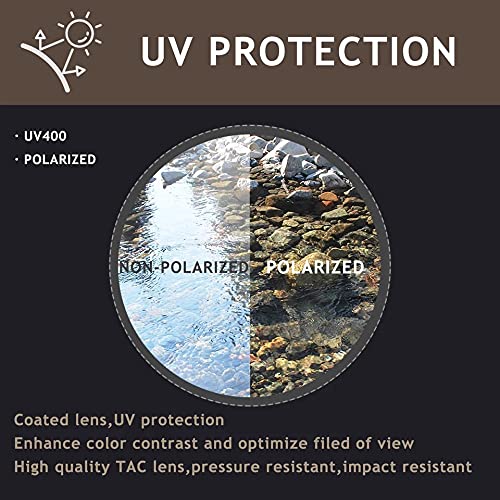 UV PROTECTION

· UV400
· POLARIZED

NON-POLARIZED POLARIZED

Coated lens,UV protection
Enhance color contrast and optimize filed of view
High quality TAC lens,pressure resistant,impact resistant